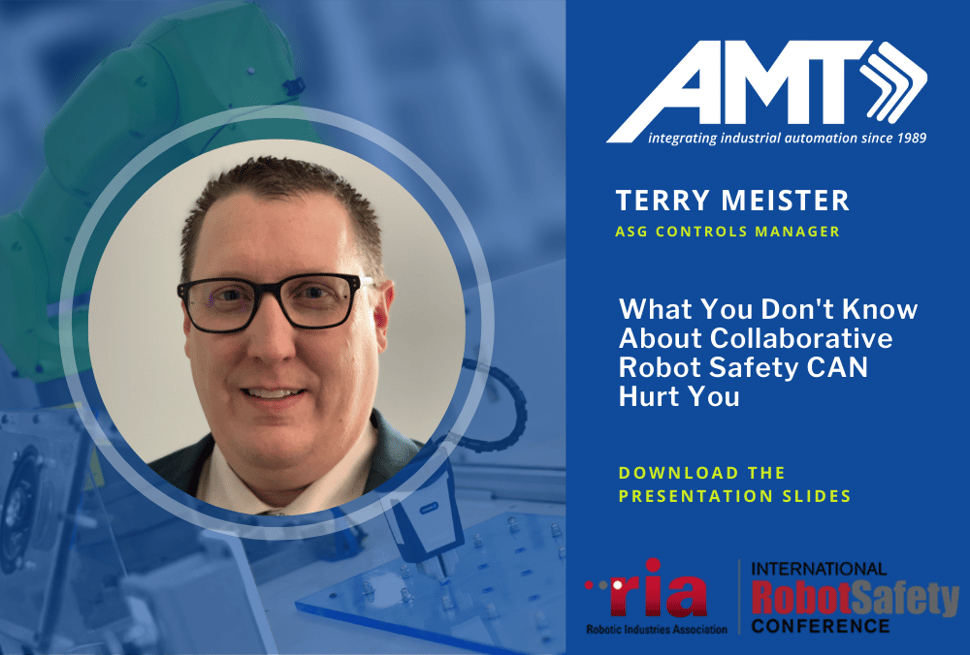 AMT
integrating industrial automation since 1989

TERRY MEISTER
ASG CONTROLS MANAGER

What You Don't Know About Collaborative Robot Safety CAN Hurt You

DOWNLOAD THE PRESENTATION SLIDES

ria
Robotic Industries Association

INTERNATIONAL
RobotSafety
CONFERENCE